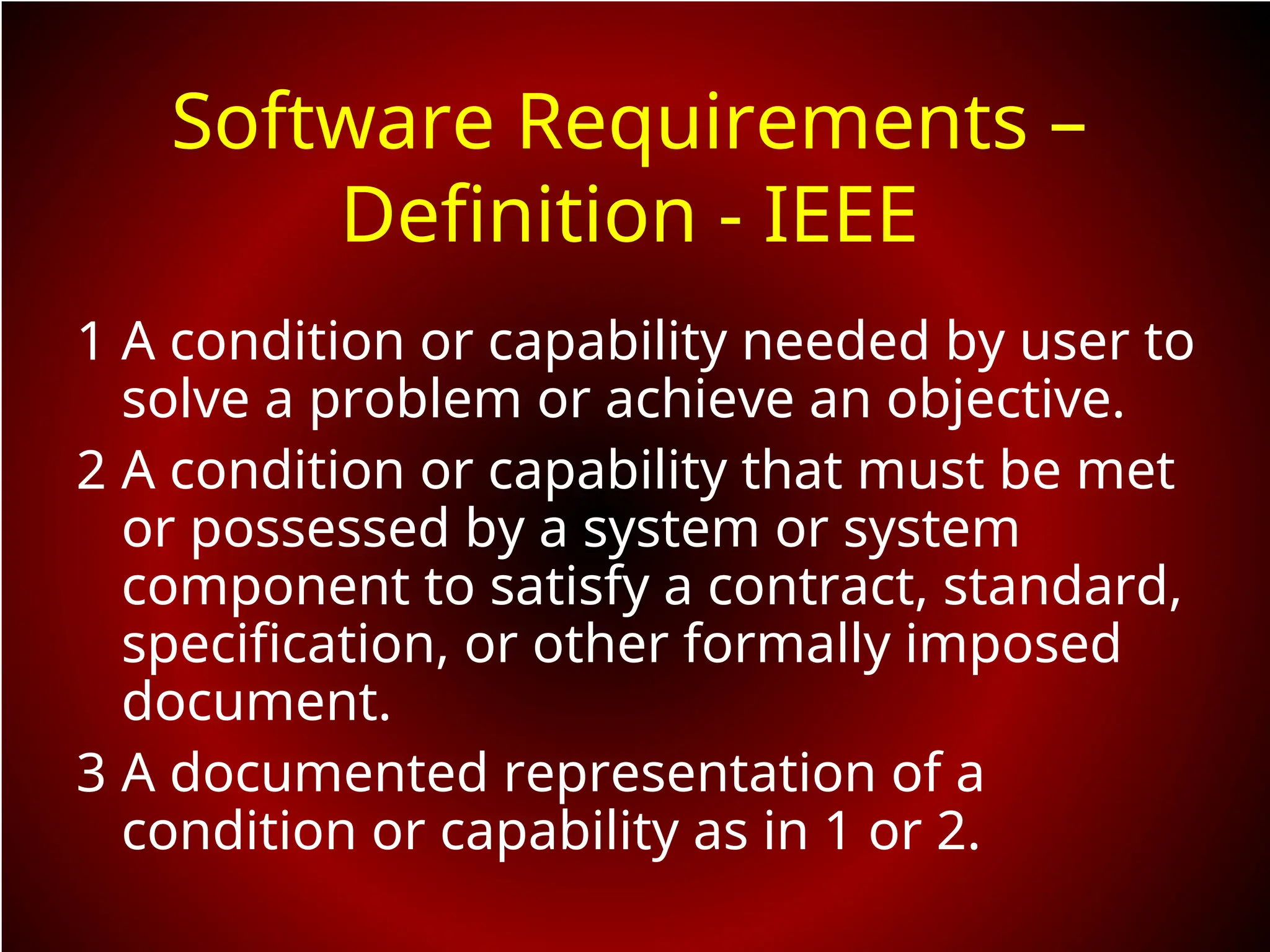 Software Requirements – Definition - IEEE

1 A condition or capability needed by user to solve a problem or achieve an objective.

2 A condition or capability that must be met or possessed by a system or system component to satisfy a contract, standard, specification, or other formally imposed document.

3 A documented representation of a condition or capability as in 1 or 2.